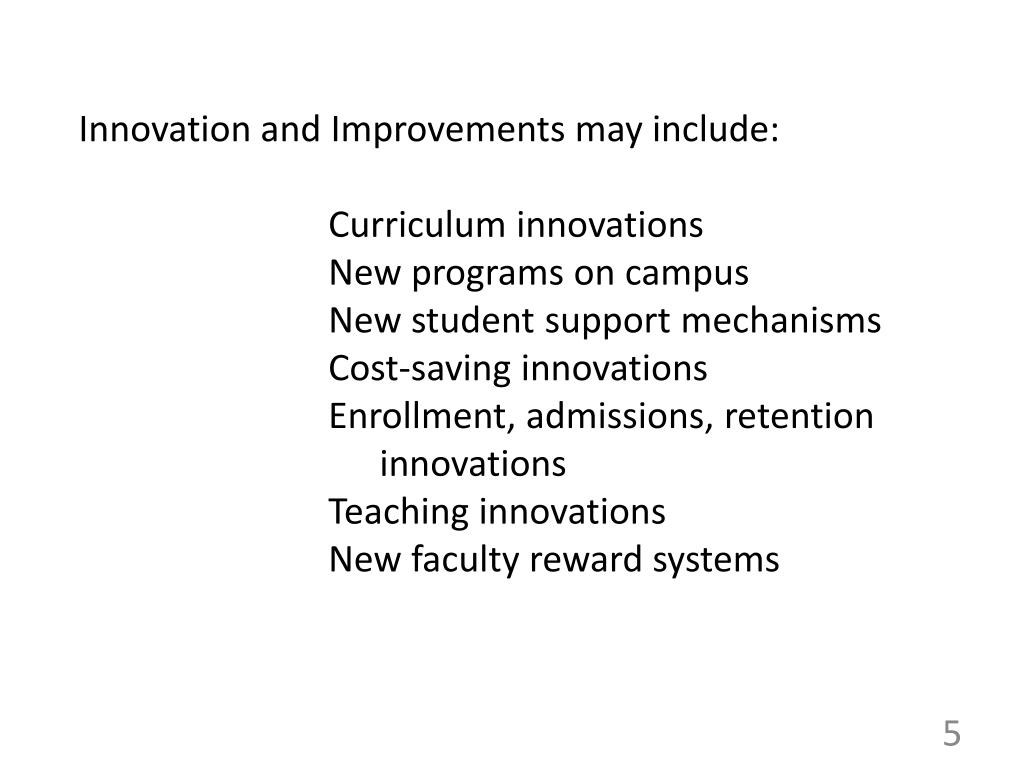 Innovation and Improvements may include:

Curriculum innovations
New programs on campus
New student support mechanisms
Cost-saving innovations
Enrollment, admissions, retention innovations
Teaching innovations
New faculty reward systems

5